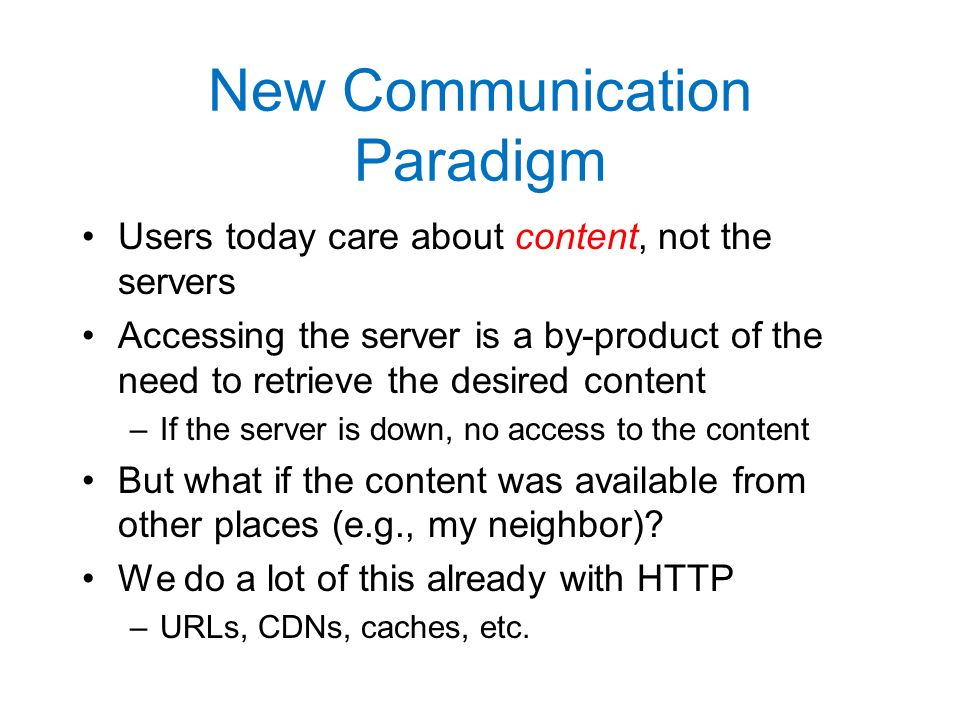 New Communication Paradigm

• Users today care about content, not the servers
• Accessing the server is a by-product of the need to retrieve the desired content
– If the server is down, no access to the content
• But what if the content was available from other places (e.g., my neighbor)?
• We do a lot of this already with HTTP
– URLs, CDNs, caches, etc.